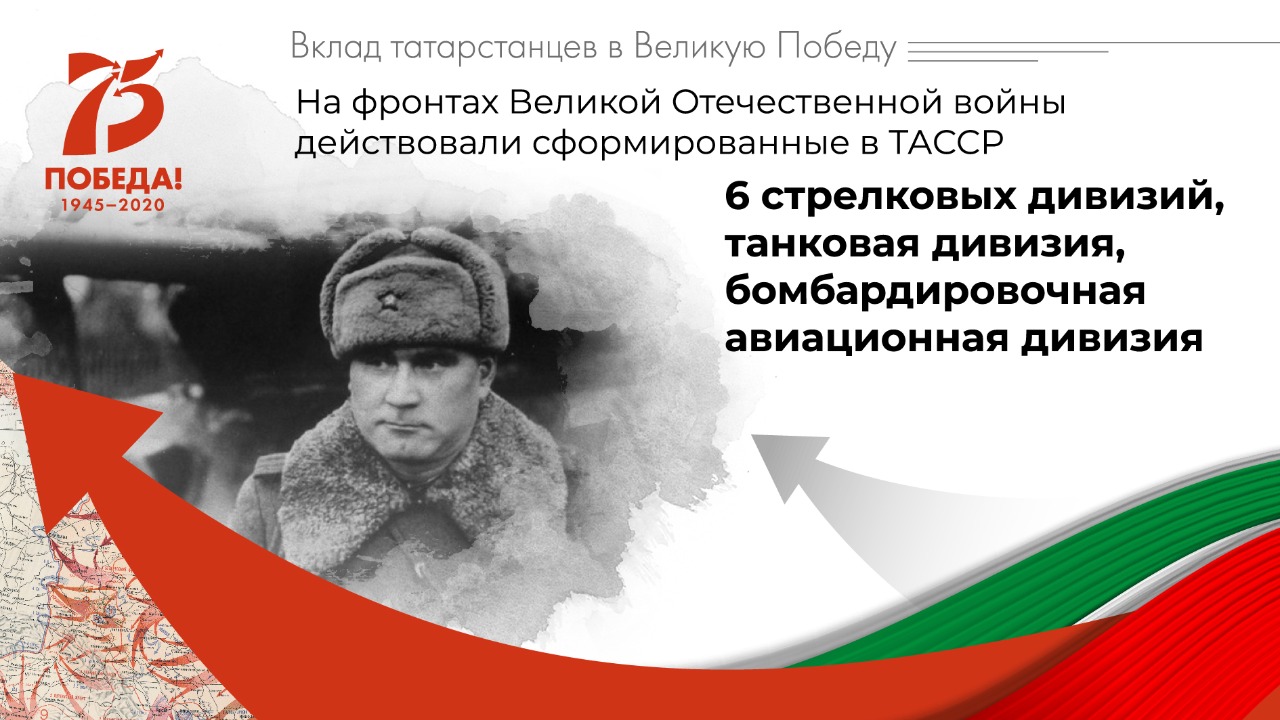 75
ПОБЕДА!
1945–2020

Вклад татарстанцев в Великую Победу

На фронтах Великой Отечественной войны действовали сформированные в ТАССР

6 стрелковых дивизий, танковая дивизия, бомбардировочная авиационная дивизия